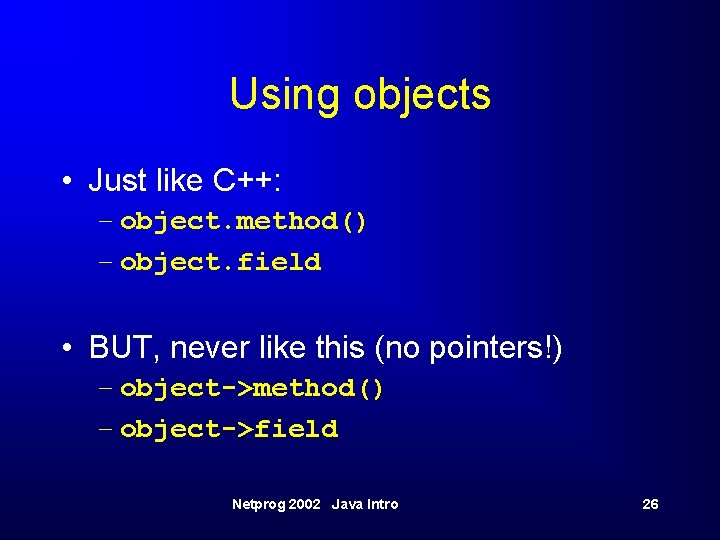 Using objects

• Just like C++:
– object.method()
– object.field

• BUT, never like this (no pointers!)
– object->method()
– object->field

Netprog 2002 Java Intro

26